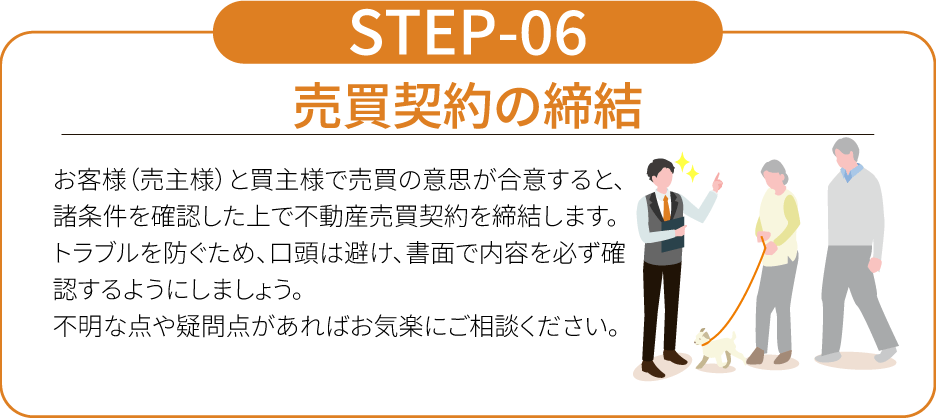 STEP-06

売買契約の締結

お客様（売主様）と買主様で売買の意思が合意すると、諸条件を確認した上で不動産売買契約を締結します。トラブルを防ぐため、口頭は避け、書面で内容を必ず確認するようにしましょう。
不明な点や疑問点があればお気楽にご相談ください。